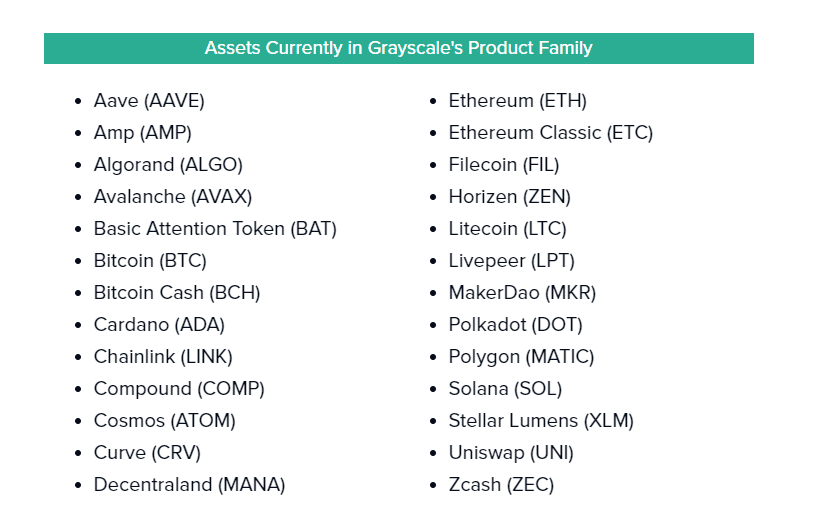 Assets Currently in Grayscale's Product Family

- Aave (AAVE)
- Amp (AMP)
- Algorand (ALGO)
- Avalanche (AVAX)
- Basic Attention Token (BAT)
- Bitcoin (BTC)
- Bitcoin Cash (BCH)
- Cardano (ADA)
- Chainlink (LINK)
- Compound (COMP)
- Cosmos (ATOM)
- Curve (CRV)
- Decentraland (MANA)

- Ethereum (ETH)
- Ethereum Classic (ETC)
- Filecoin (FIL)
- Horizen (ZEN)
- Litecoin (LTC)
- Livepeer (LPT)
- MakerDao (MKR)
- Polkadot (DOT)
- Polygon (MATIC)
- Solana (SOL)
- Stellar Lumens (XLM)
- Uniswap (UNI)
- Zcash (ZEC)